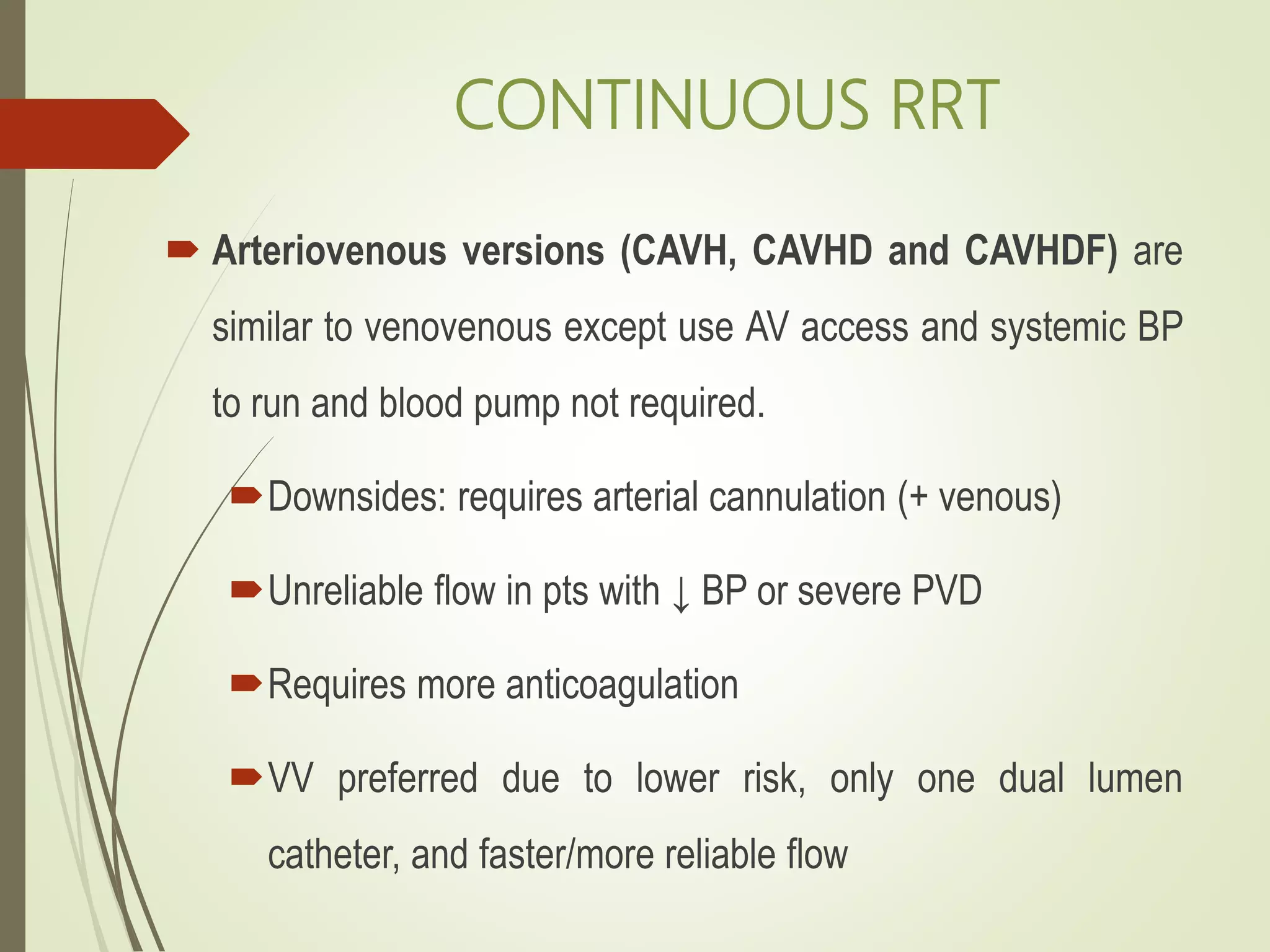 CONTINUOUS RRT

Arteriovenous versions (CAVH, CAVHD and CAVHDF) are similar to venovenous except use AV access and systemic BP to run and blood pump not required.

Downsides: requires arterial cannulation (+ venous)

Unreliable flow in pts with ↓ BP or severe PVD

Requires more anticoagulation

VV preferred due to lower risk, only one dual lumen catheter, and faster/more reliable flow